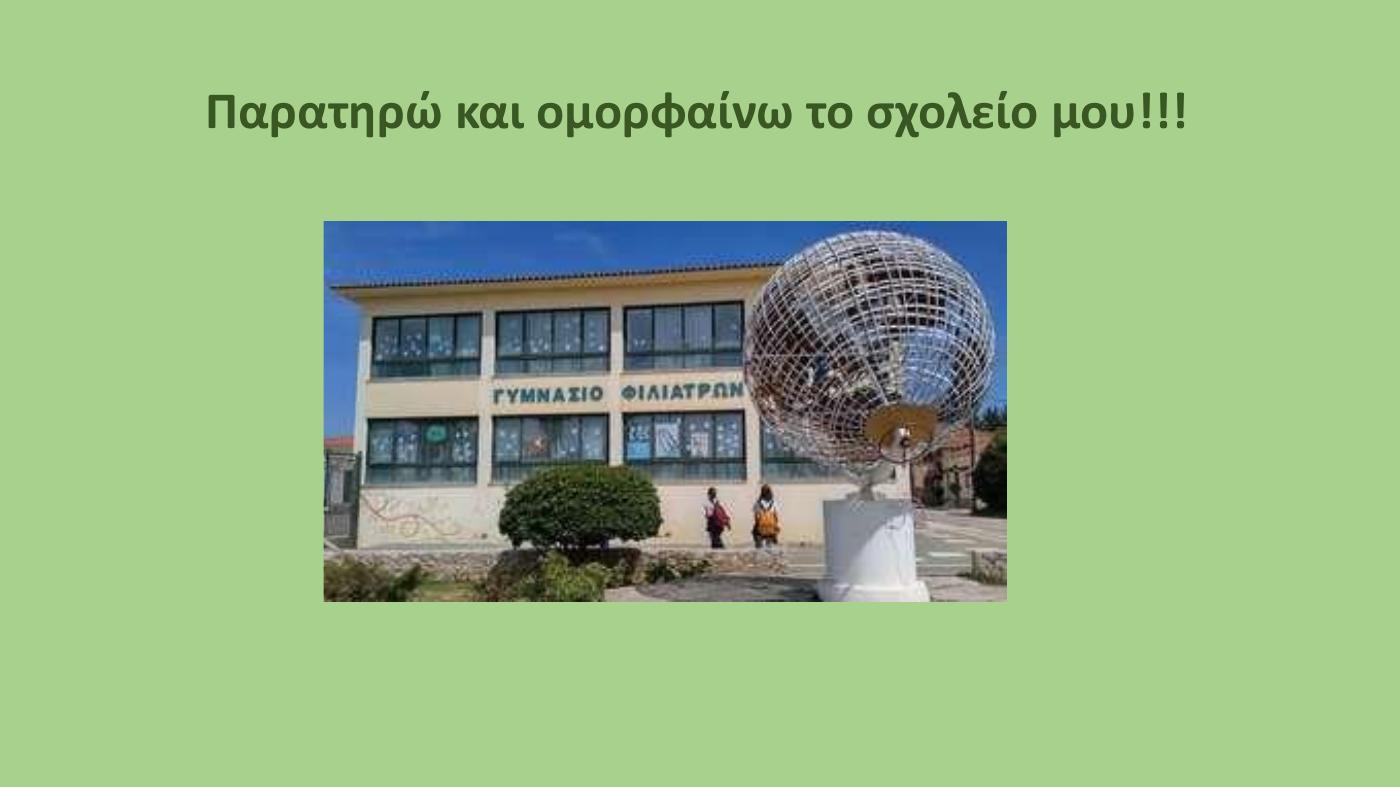 Παρατηρώ και ομορφαίνω το σχολείο μου!!!

ΓΥΜΝΑΣΙΟ ΦΙΛΙΑΤΡΩΝ